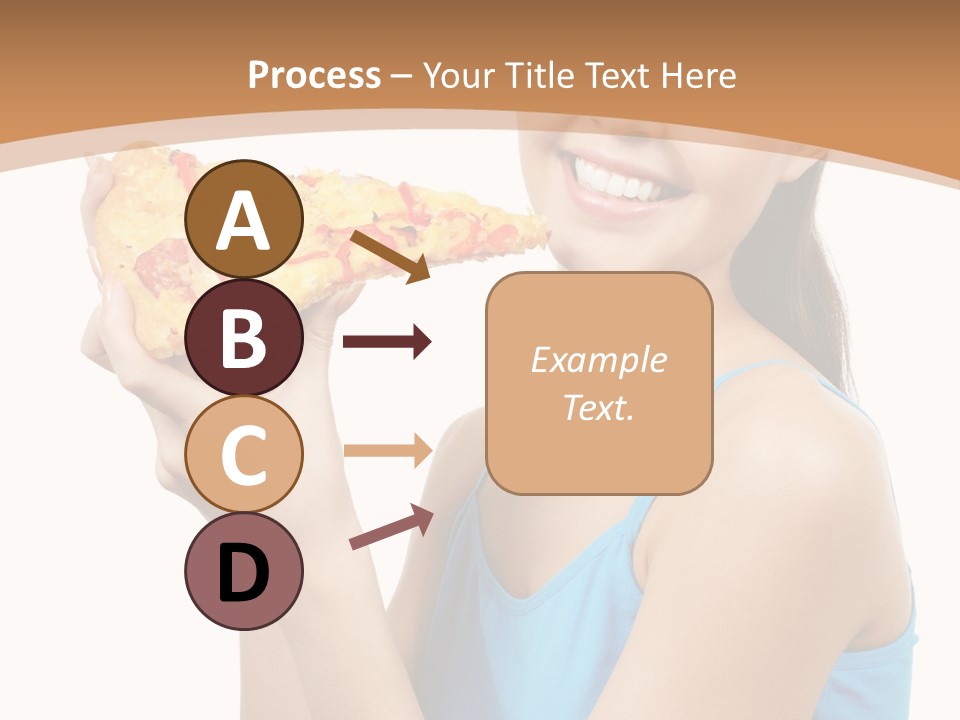 Process – Your Title Text Here

A

B

C

D

Example Text.